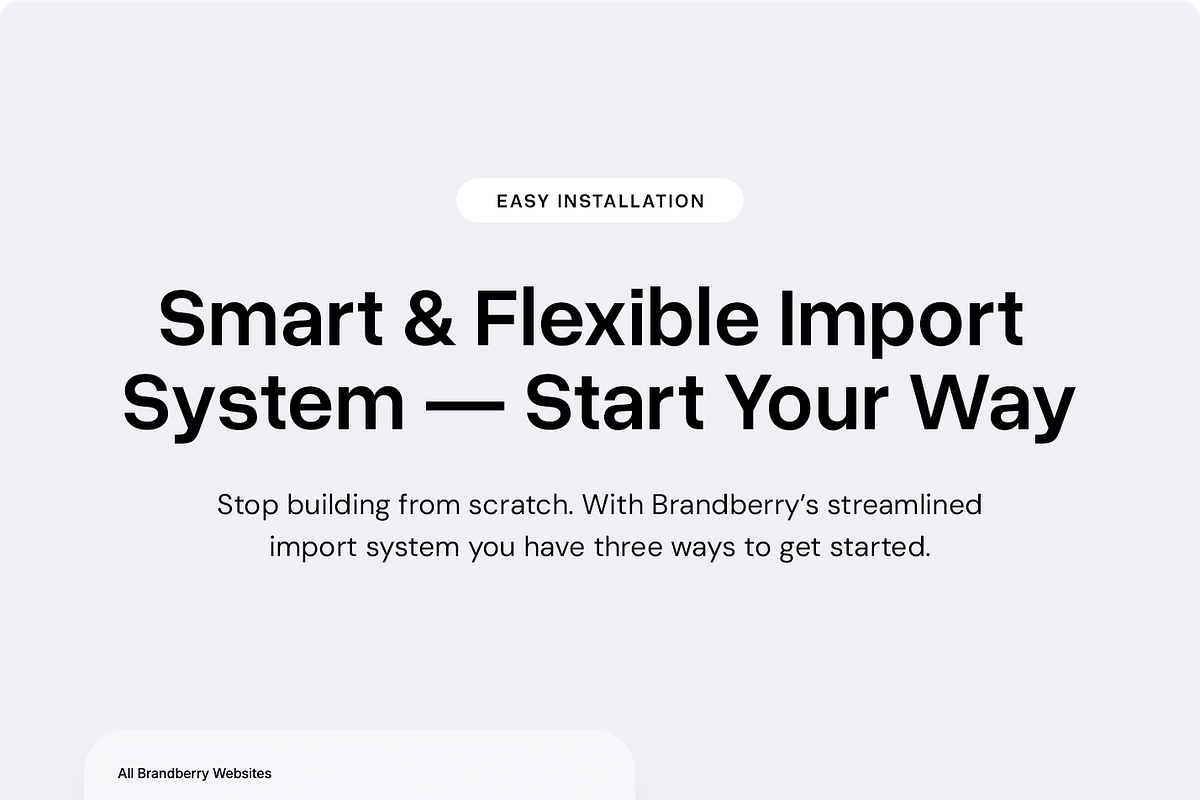 EASY INSTALLATION

Smart & Flexible Import System — Start Your Way

Stop building from scratch. With Brandberry’s streamlined import system you have three ways to get started.

All Brandberry Websites